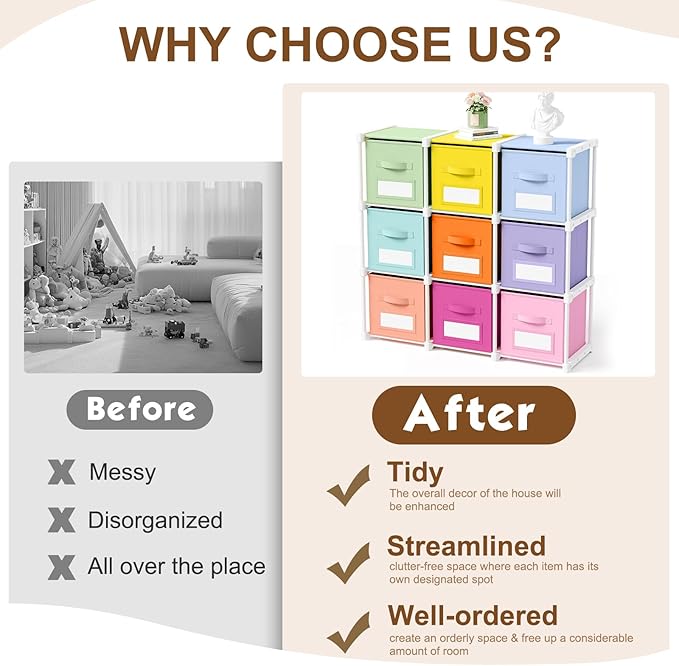 WHY CHOOSE US?

Before

Messy

Disorganized

All over the place

After

Tidy
The overall decor of the house will be enhanced

Streamlined
clutter-free space where each item has its own designated spot

Well-ordered
create an orderly space & free up a considerable amount of room